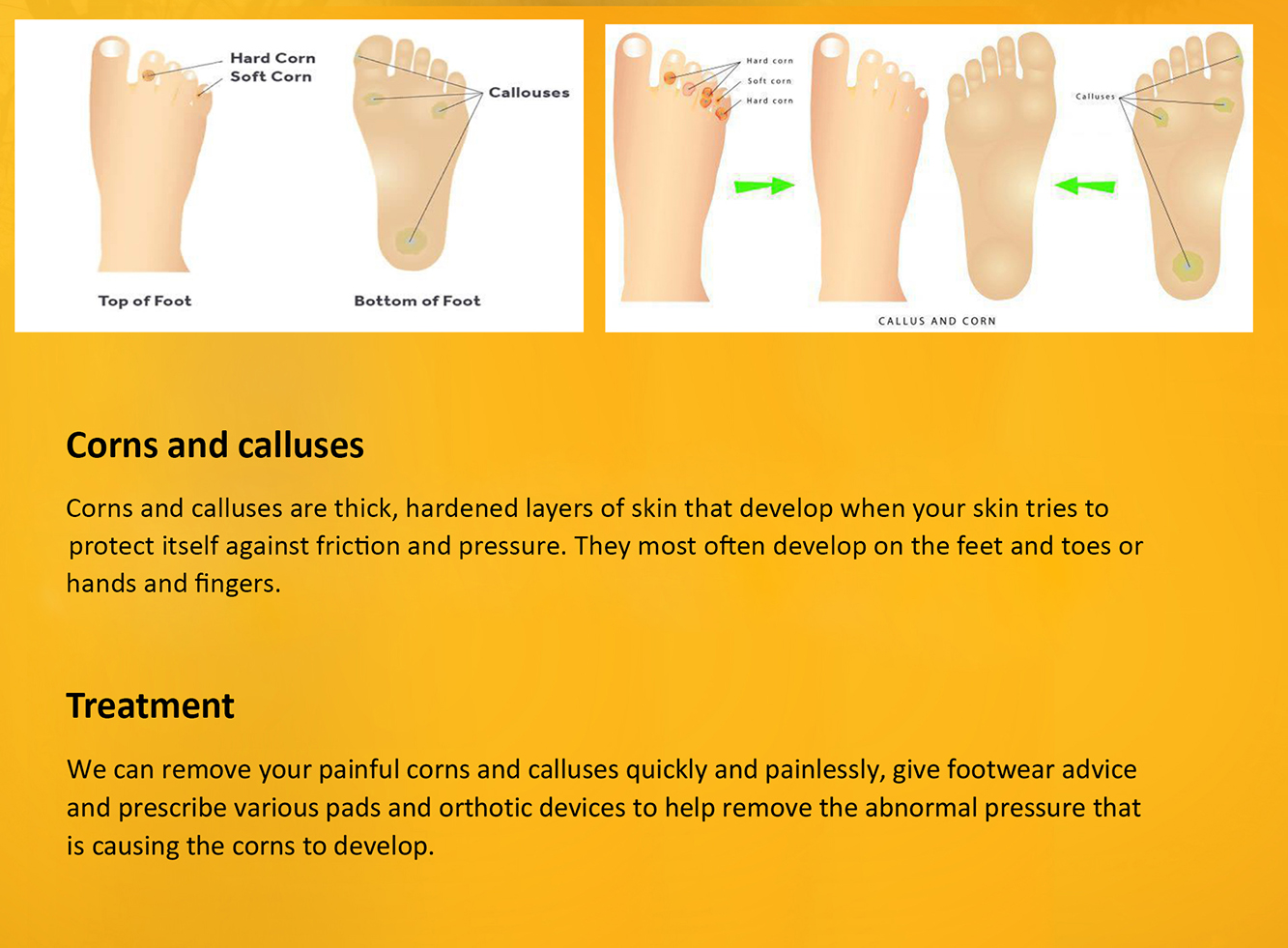 Hard Corn
Soft Corn
Callouses
Top of Foot
Bottom of Foot

Hard corn
Soft corn
Hard corn
Calluses
CALLUS AND CORN

Corns and calluses

Corns and calluses are thick, hardened layers of skin that develop when your skin tries to protect itself against friction and pressure. They most often develop on the feet and toes or hands and fingers.

Treatment

We can remove your painful corns and calluses quickly and painlessly, give footwear advice and prescribe various pads and orthotic devices to help remove the abnormal pressure that is causing the corns to develop.